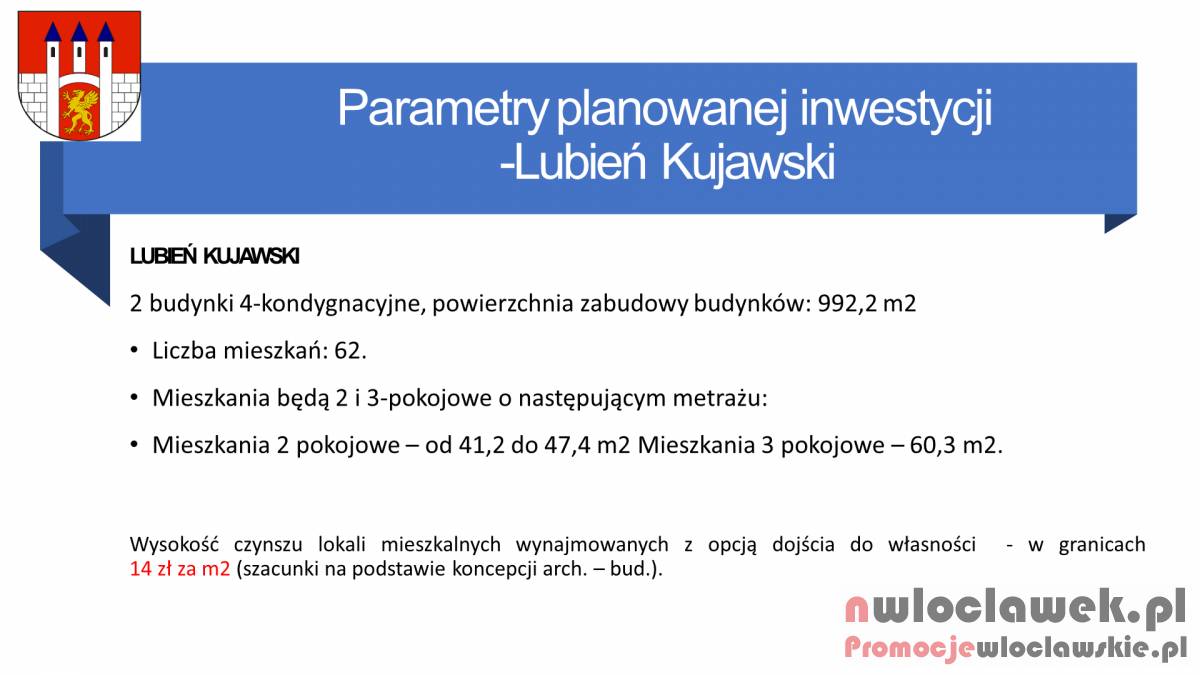 Parametry planowanej inwestycji -Lubień Kujawski

LUBIEŃ KUJAWSKI

2 budynki 4-kondygnacyjne, powierzchnia zabudowy budynków: 992,2 m2

• Liczba mieszkań: 62.

• Mieszkania będą 2 i 3-pokojowe o następującym metrażu:

• Mieszkania 2 pokojowe – od 41,2 do 47,4 m2 Mieszkania 3 pokojowe – 60,3 m2.

Wysokość czynszu lokali mieszkalnych wynajmowanych z opcją dojścia do własności - w granicach 14 zł za m2 (szacunki na podstawie koncepcji arch. – bud.).

nwloclawek.pl
Promocjewloclawskie.pl